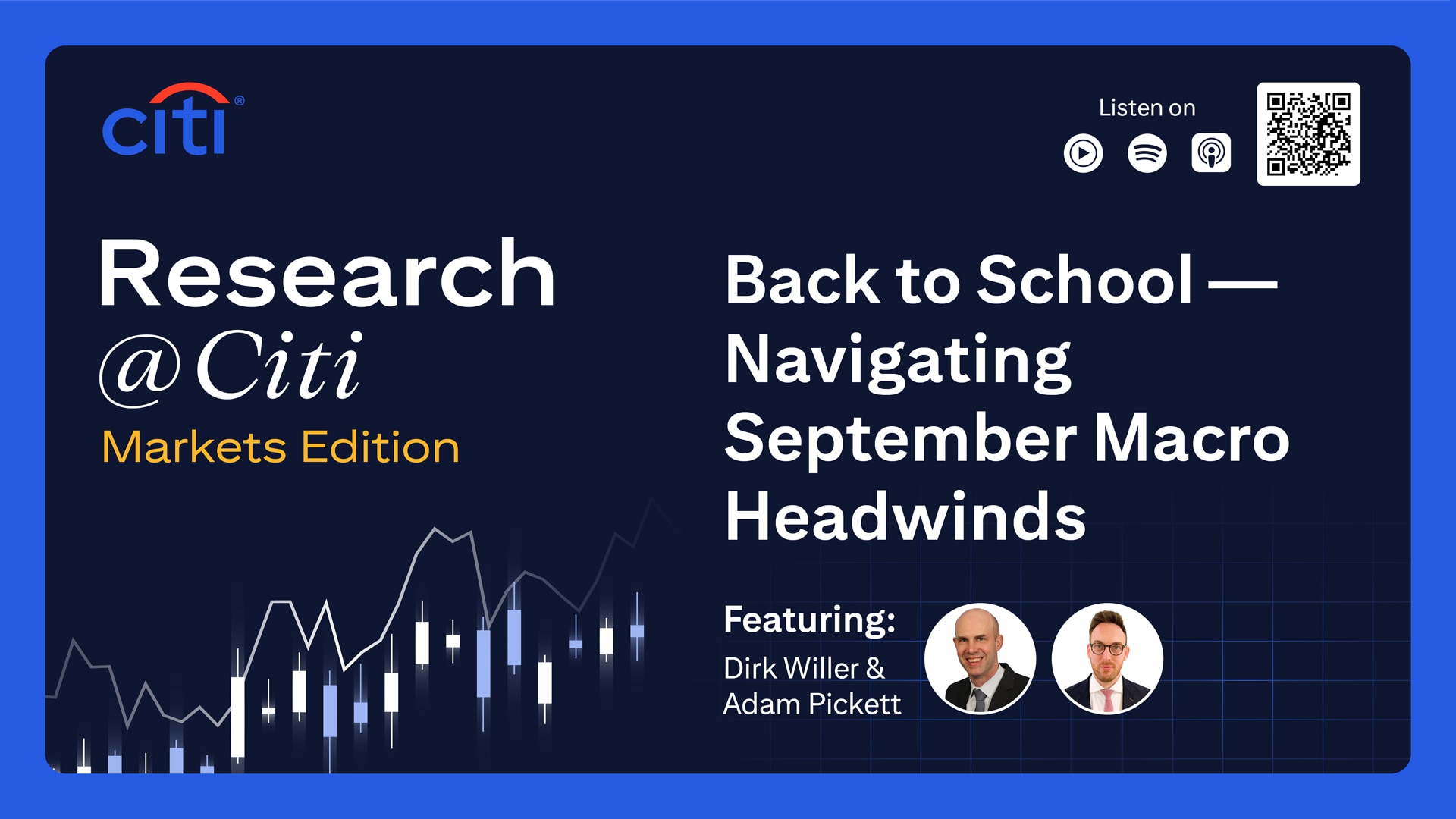 citi®

Listen on

Research
@Citi
Markets Edition

Back to School — Navigating September Macro Headwinds

Featuring:
Dirk Willer &
Adam Pickett